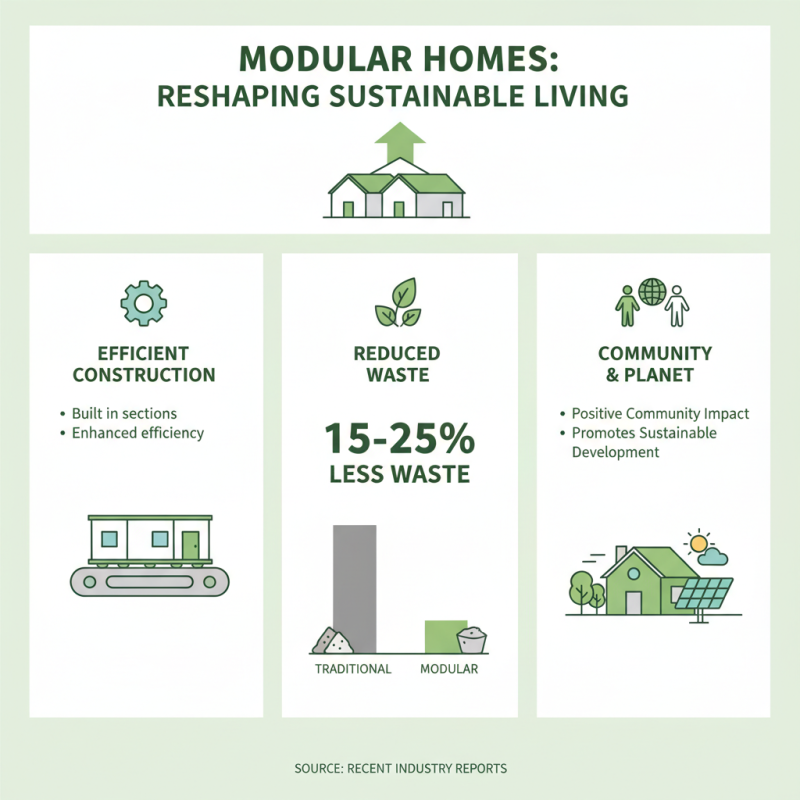 MODULAR HOMES:
RESHAPING SUSTAINABLE LIVING

EFFICIENT CONSTRUCTION

• Built in sections
• Enhanced efficiency

REDUCED WASTE

15-25%
LESS WASTE

TRADITIONAL

MODULAR

COMMUNITY & PLANET

• Positive Community Impact
• Promotes Sustainable Development

SOURCE: RECENT INDUSTRY REPORTS